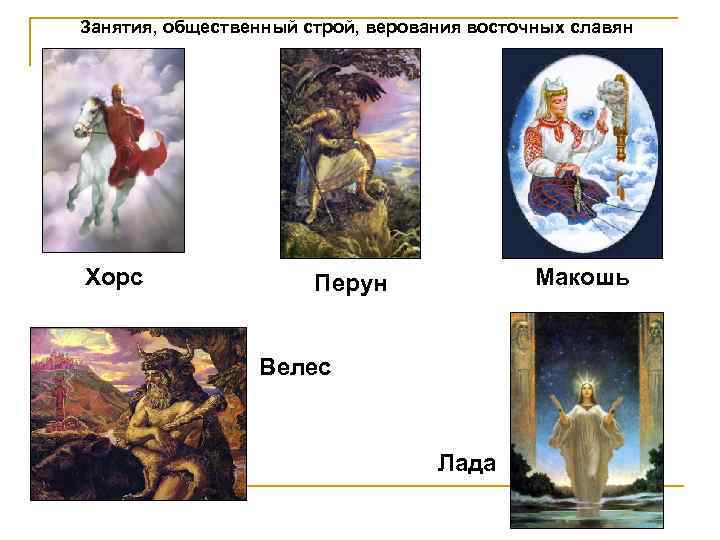 Занятия, общественный строй, верования восточных славян

Хорс

Перун

Макошь

Велес

Лада